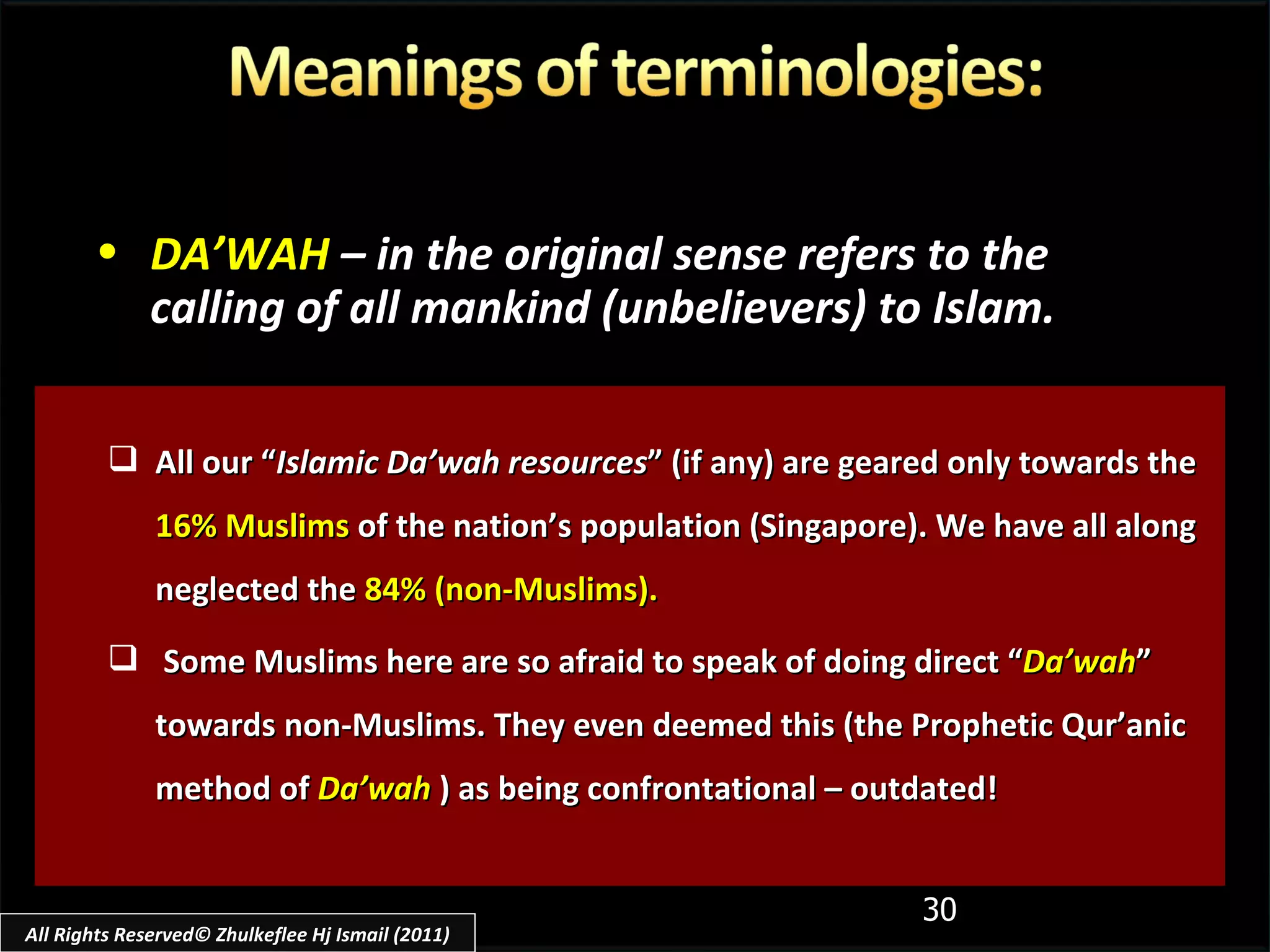 Meanings of terminologies:

• DA’WAH – in the original sense refers to the calling of all mankind (unbelievers) to Islam.

❑ All our “Islamic Da’wah resources” (if any) are geared only towards the 16% Muslims of the nation’s population (Singapore). We have all along neglected the 84% (non-Muslims).

❑ Some Muslims here are so afraid to speak of doing direct “Da’wah” towards non-Muslims. They even deemed this (the Prophetic Qur’anic method of Da’wah ) as being confrontational – outdated!

30

All Rights Reserved© Zhulkeflee Hj Ismail (2011)